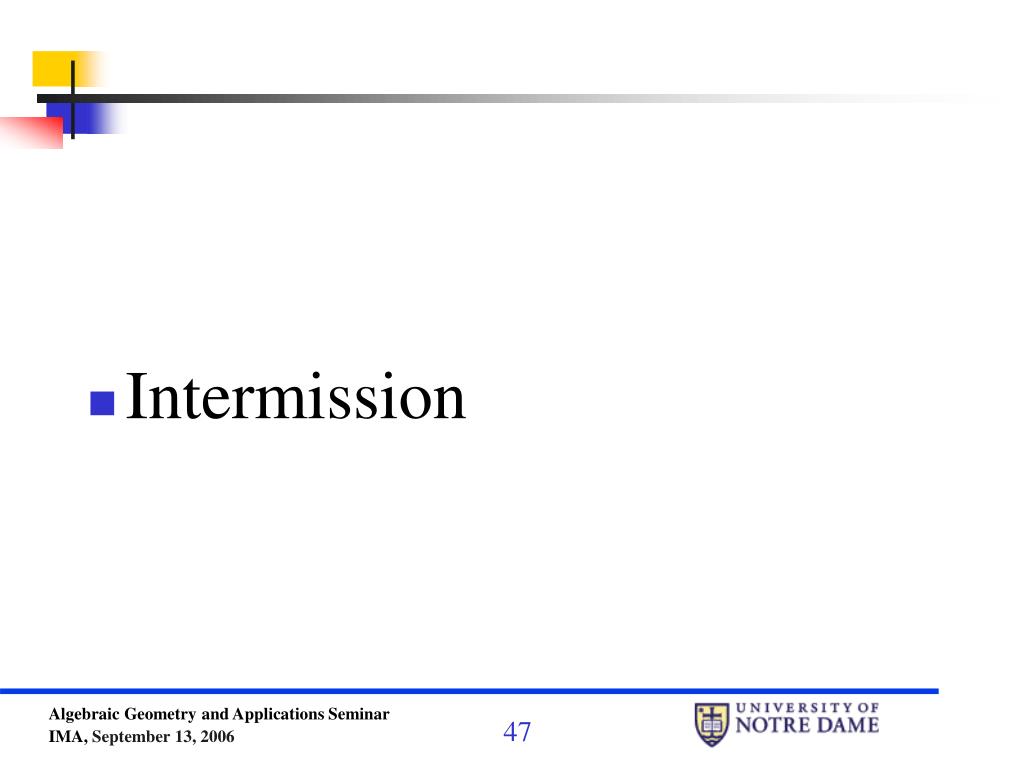 Intermission

Algebraic Geometry and Applications Seminar
IMA, September 13, 2006

47

UNIVERSITY OF
NOTRE DAME